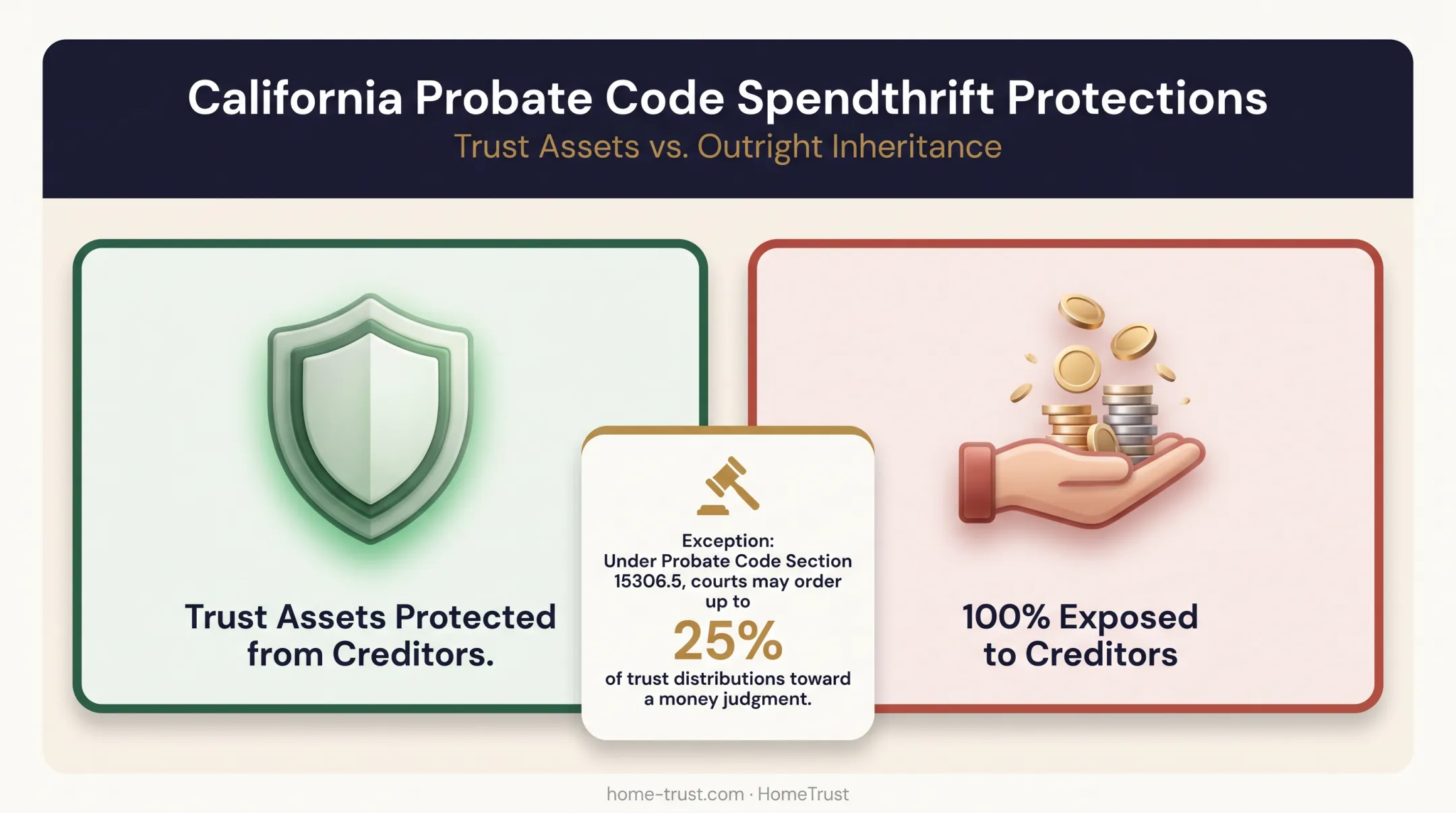 California Probate Code Spendthrift Protections
Trust Assets vs. Outright Inheritance

Trust Assets Protected from Creditors.

Exception:
Under Probate Code Section 15306.5, courts may order up to
25%
of trust distributions toward a money judgment.

100% Exposed to Creditors

home-trust.com · HomeTrust